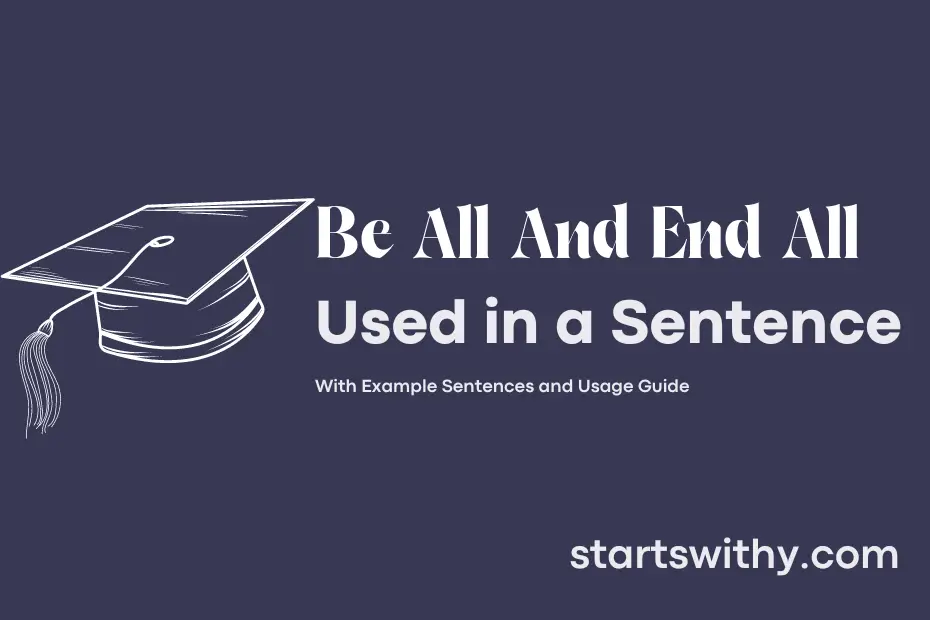 Be All And End All
Used in a Sentence

With Example Sentences and Usage Guide

startswithy.com